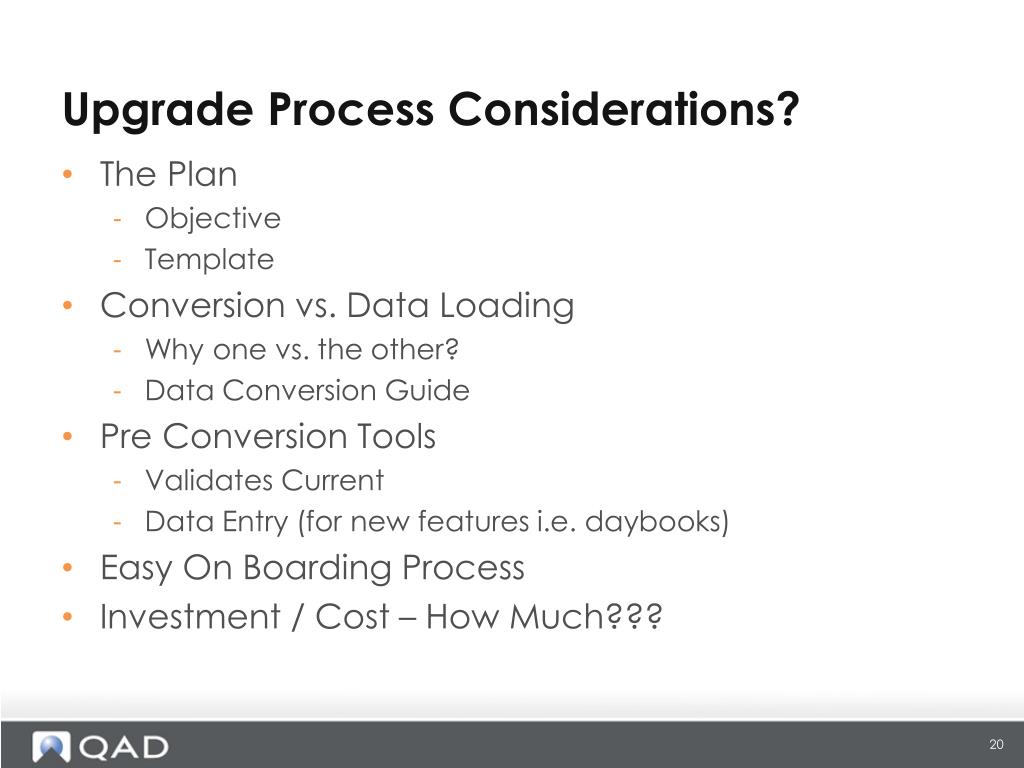 Upgrade Process Considerations?

• The Plan
  - Objective
  - Template
• Conversion vs. Data Loading
  - Why one vs. the other?
  - Data Conversion Guide
• Pre Conversion Tools
  - Validates Current
  - Data Entry (for new features i.e. daybooks)
• Easy On Boarding Process
• Investment / Cost – How Much???

QAD

20